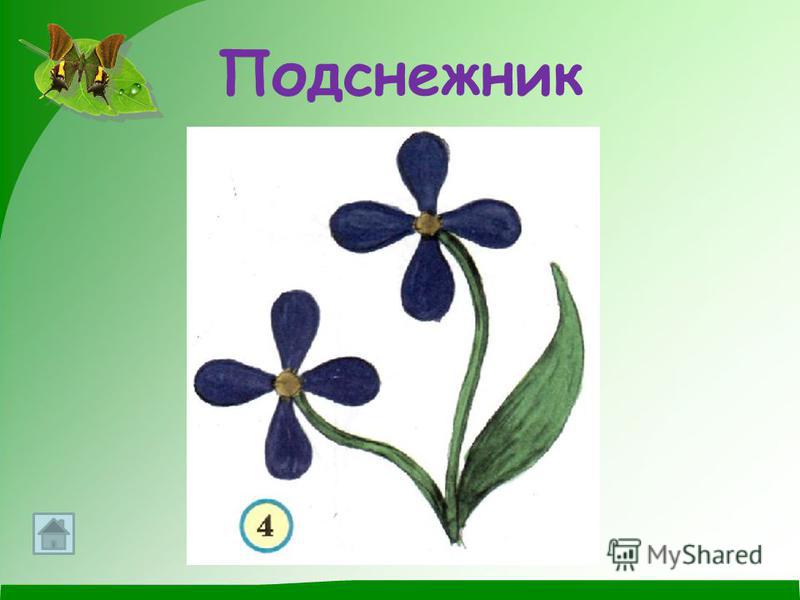 Подснежник

4

MyShared